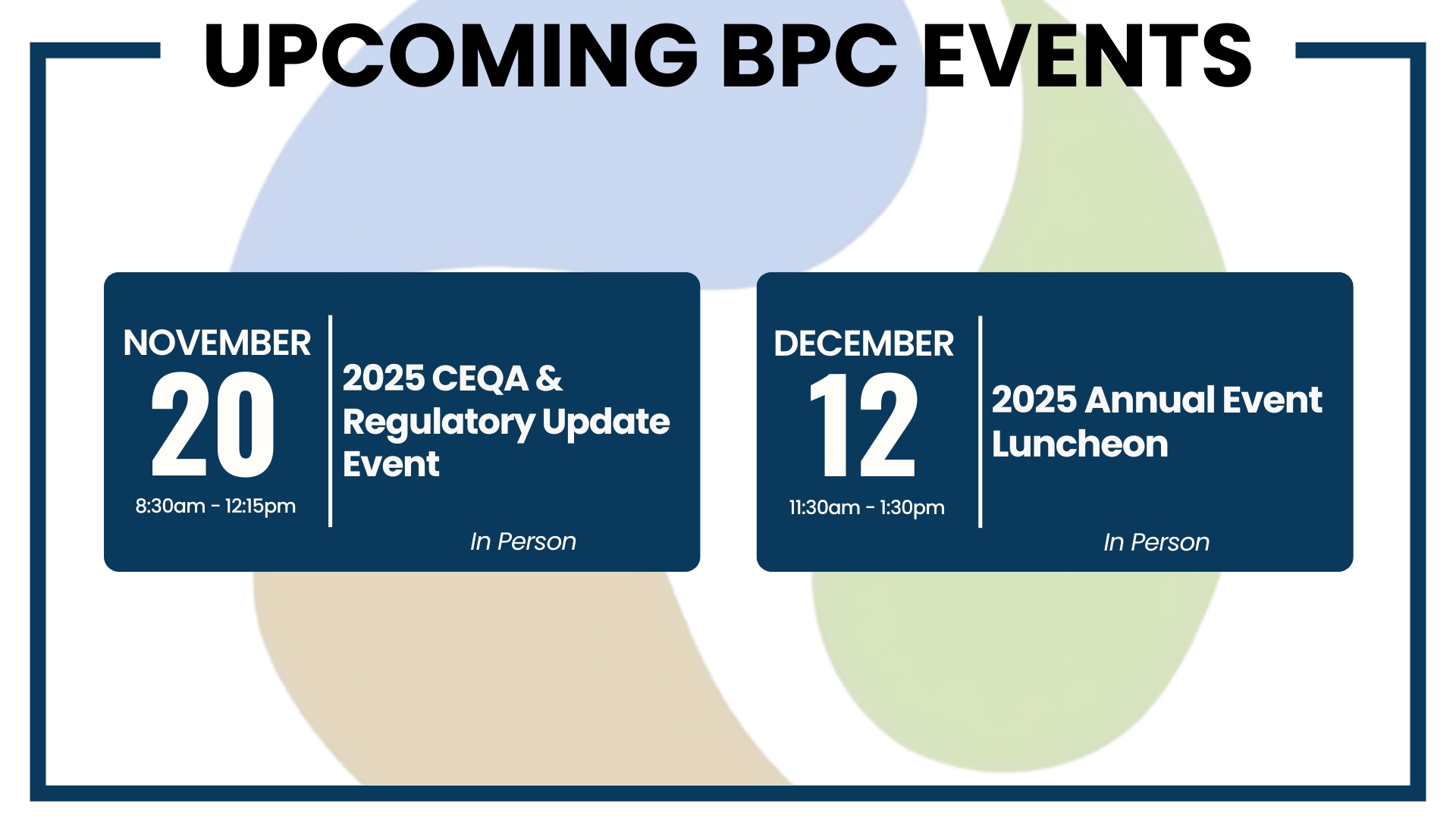 UPCOMING BPC EVENTS

NOVEMBER
20
8:30am - 12:15pm

2025 CEQA & Regulatory Update Event

In Person

DECEMBER
12
11:30am - 1:30pm

2025 Annual Event Luncheon

In Person